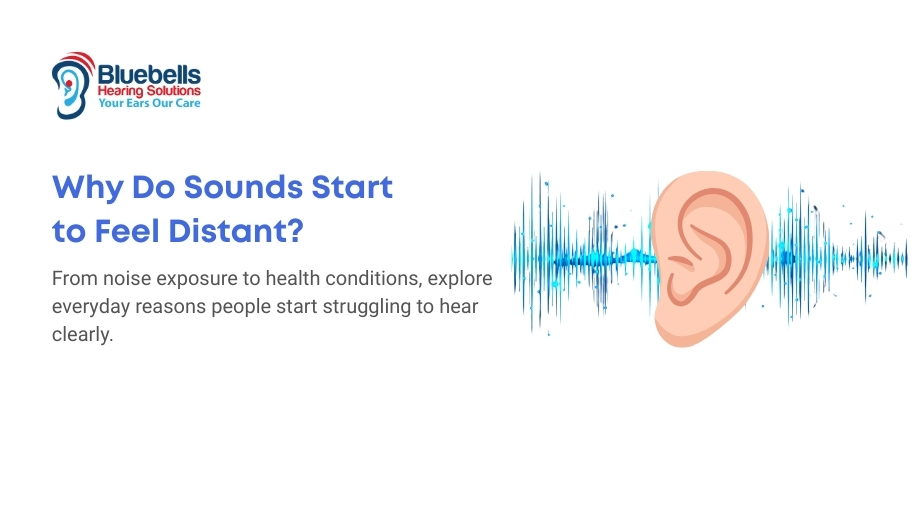 Bluebells
Hearing Solutions
Your Ears Our Care

Why Do Sounds Start to Feel Distant?

From noise exposure to health conditions, explore everyday reasons people start struggling to hear clearly.